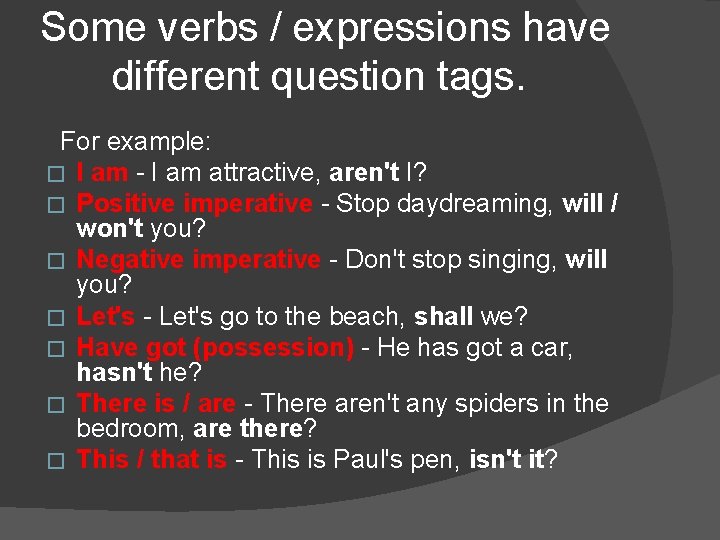 Some verbs / expressions have different question tags.

For example:
□ I am - I am attractive, aren't I?
□ Positive imperative - Stop daydreaming, will / won't you?
□ Negative imperative - Don't stop singing, will you?
□ Let's - Let's go to the beach, shall we?
□ Have got (possession) - He has got a car, hasn't he?
□ There is / are - There aren't any spiders in the bedroom, are there?
□ This / that is - This is Paul's pen, isn't it?